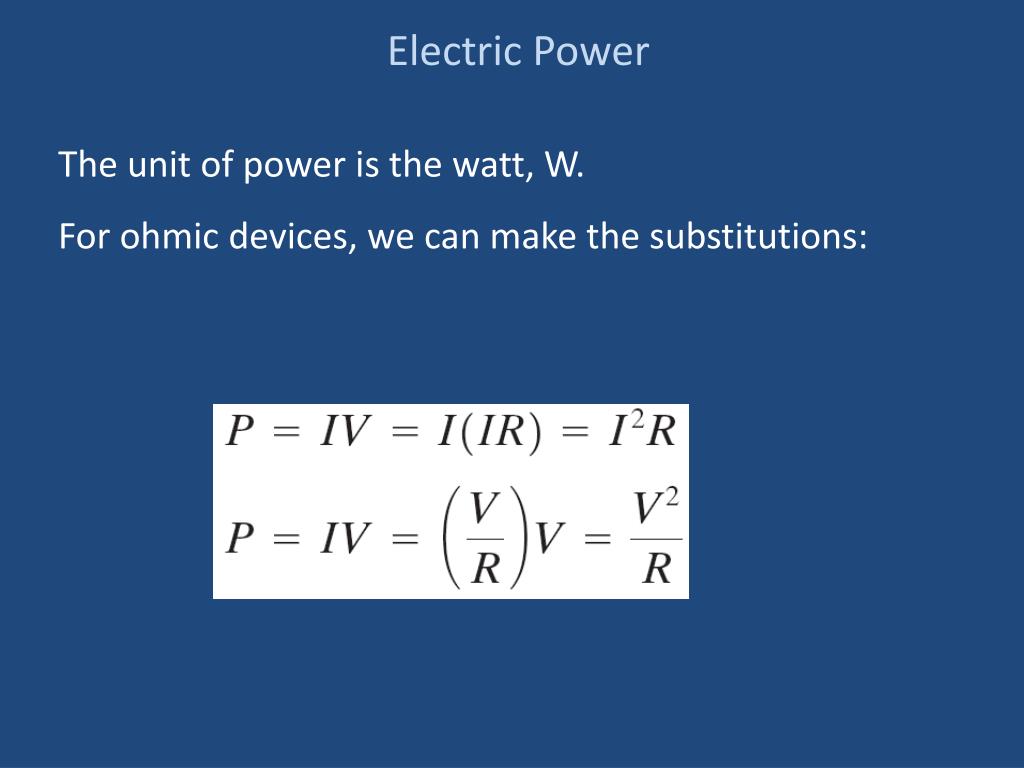 Electric Power

The unit of power is the watt, W.

For ohmic devices, we can make the substitutions:

$P = IV = I(IR) = I^2R$

$P = IV = \left(\frac{V}{R}\right)V = \frac{V^2}{R}$